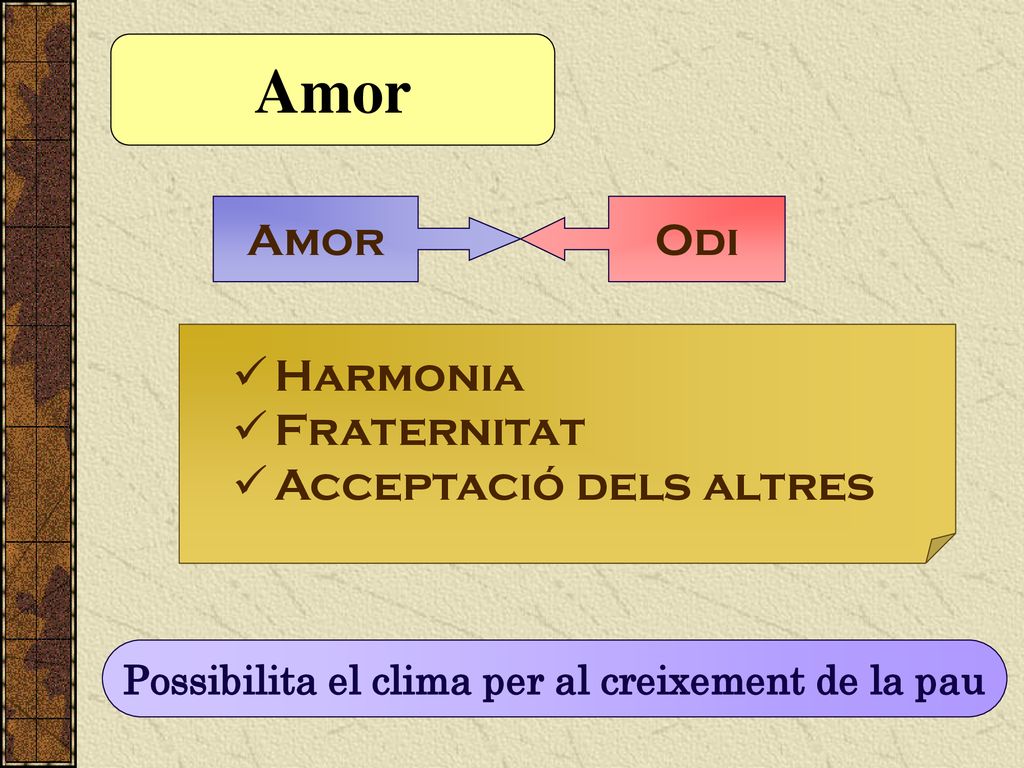 Amor

Amor

Odi

✓ Harmonia
✓ Fraternitat
✓ Acceptació dels altres

Possibilita el clima per al creixement de la pau